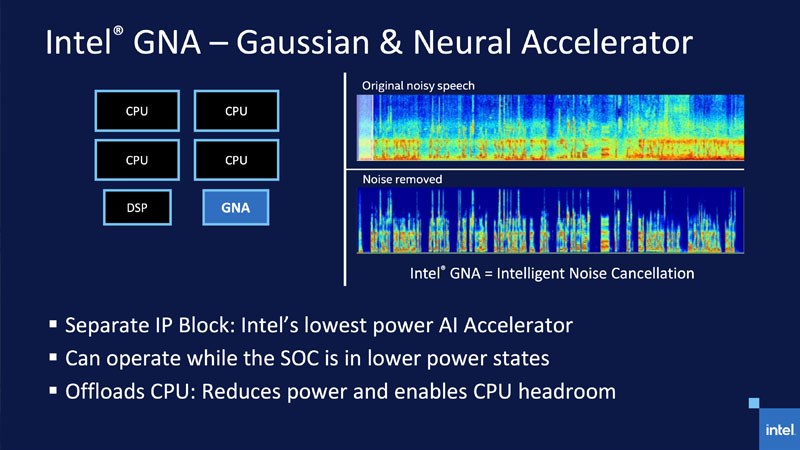 Intel® GNA – Gaussian & Neural Accelerator

CPU
CPU
CPU
CPU
DSP
GNA

Original noisy speech

Noise removed

Intel® GNA = Intelligent Noise Cancellation

▪ Separate IP Block: Intel's lowest power AI Accelerator
▪ Can operate while the SOC is in lower power states
▪ Offloads CPU: Reduces power and enables CPU headroom

intel.